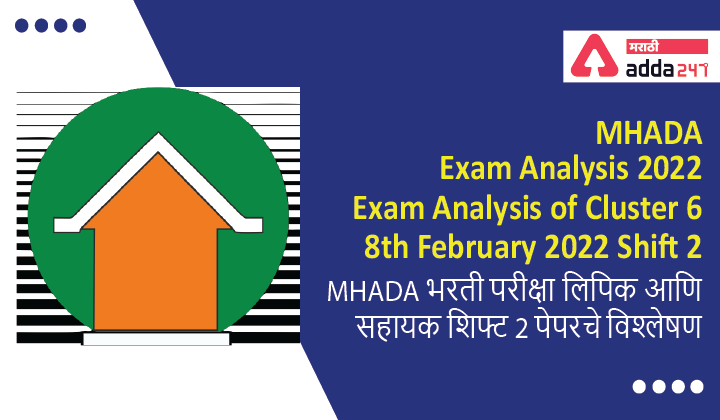 मराठी
adda247

MHADA
Exam Analysis 2022
Exam Analysis of Cluster 6
8th February 2022 Shift 2
MHADA भरती परीक्षा लिपिक आणि सहायक शिफ्ट 2 पेपरचे विश्लेषण